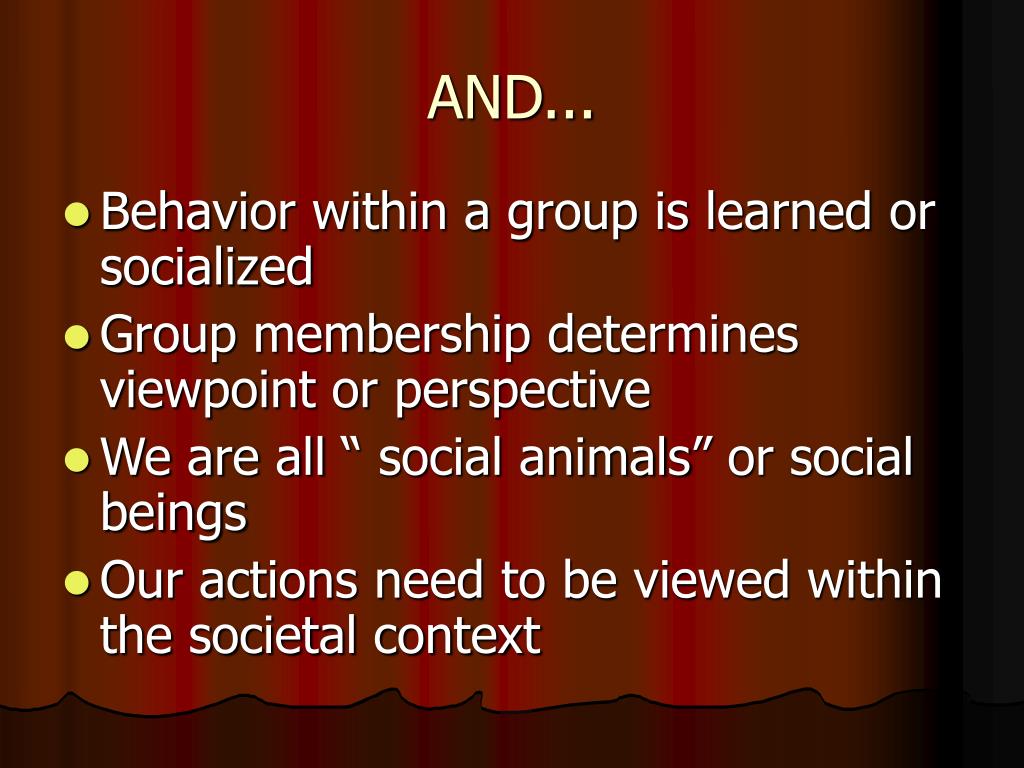 AND…

- Behavior within a group is learned or socialized
- Group membership determines viewpoint or perspective
- We are all “ social animals” or social beings
- Our actions need to be viewed within the societal context